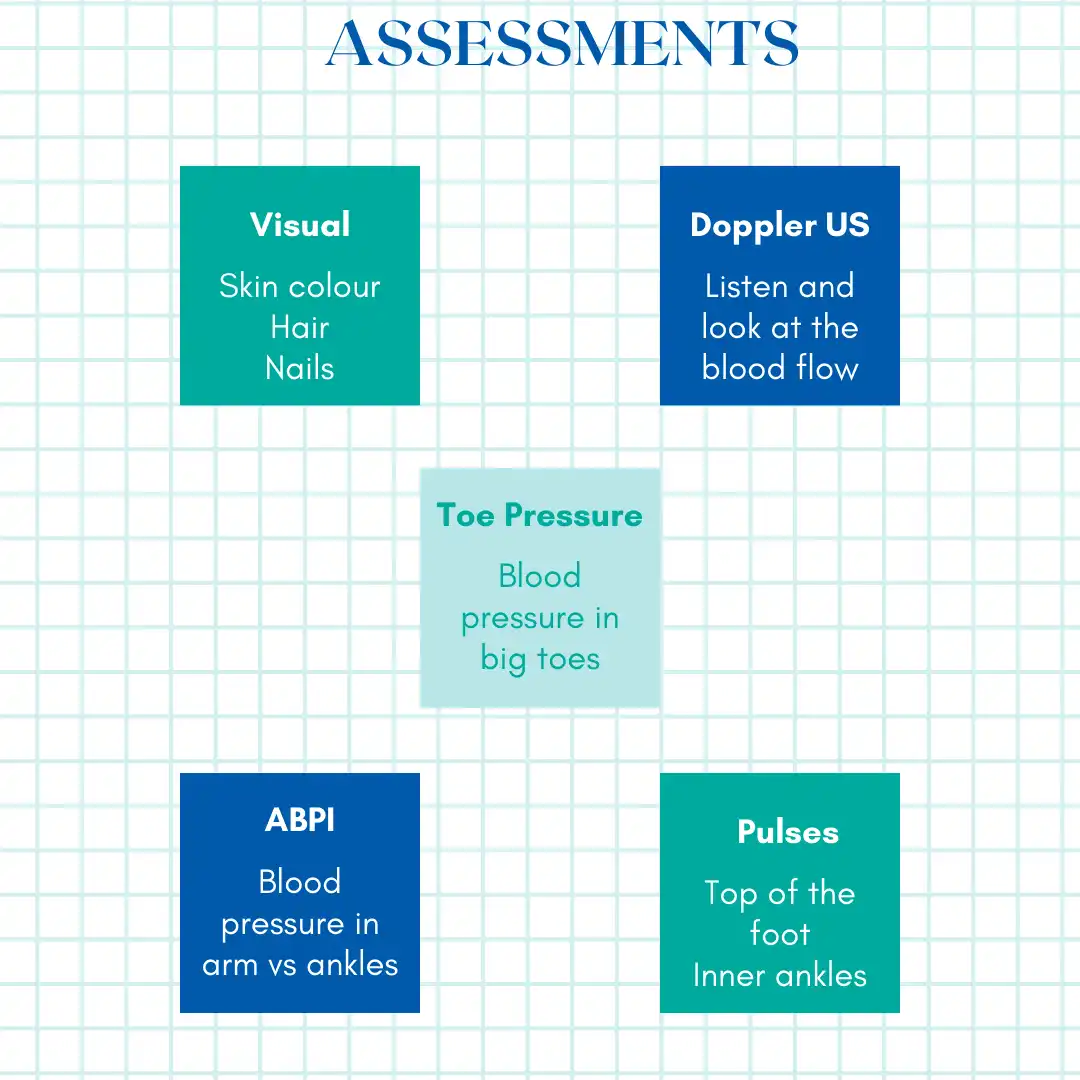 ASSESSMENTS

Visual

Skin colour
Hair
Nails

Doppler US

Listen and look at the blood flow

Toe Pressure

Blood pressure in big toes

ABPI

Blood pressure in arm vs ankles

Pulses

Top of the foot
Inner ankles